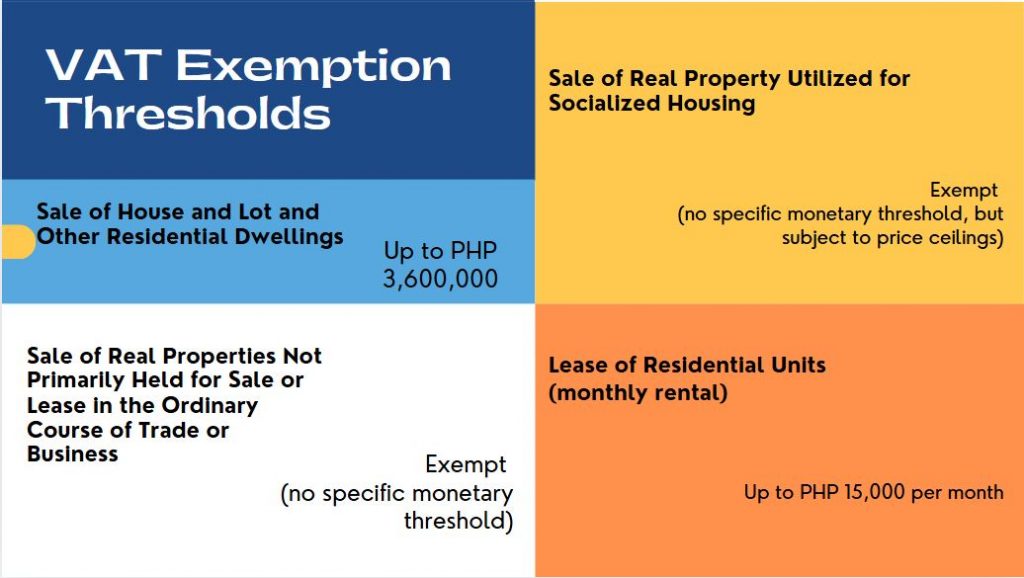 VAT Exemption Thresholds

Sale of House and Lot and Other Residential Dwellings

Up to PHP 3,600,000

Sale of Real Properties Not Primarily Held for Sale or Lease in the Ordinary Course of Trade or Business

Exempt (no specific monetary threshold)

Sale of Real Property Utilized for Socialized Housing

Exempt (no specific monetary threshold, but subject to price ceilings)

Lease of Residential Units (monthly rental)

Up to PHP 15,000 per month